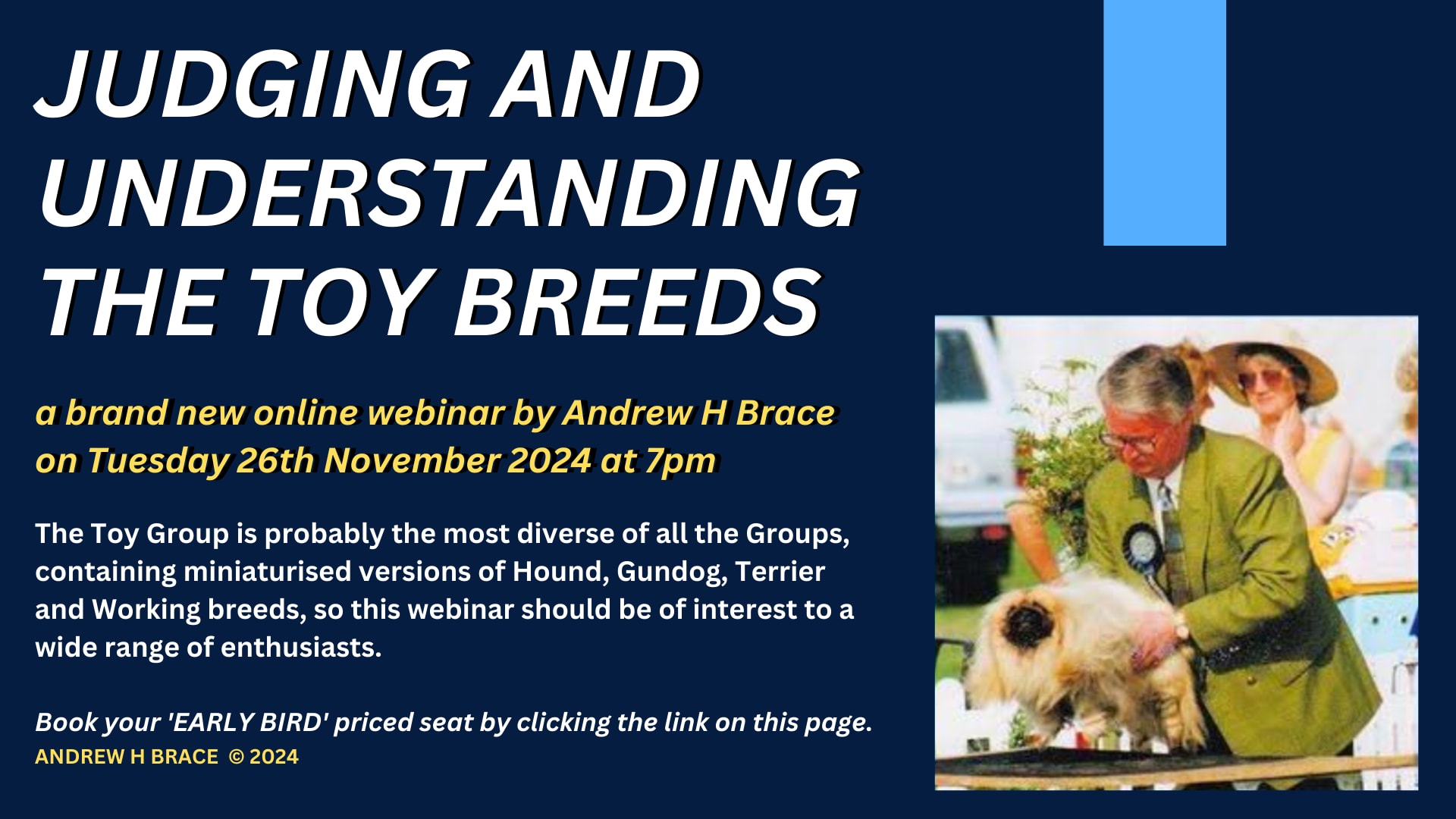 JUDGING AND UNDERSTANDING THE TOY BREEDS

a brand new online webinar by Andrew H Brace on Tuesday 26th November 2024 at 7pm

The Toy Group is probably the most diverse of all the Groups, containing miniaturised versions of Hound, Gundog, Terrier and Working breeds, so this webinar should be of interest to a wide range of enthusiasts.

Book your 'EARLY BIRD' priced seat by clicking the link on this page.

ANDREW H BRACE © 2024